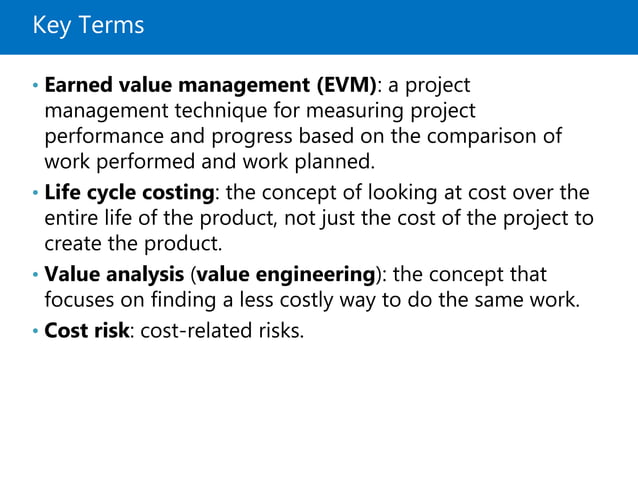 Key Terms

• Earned value management (EVM): a project management technique for measuring project performance and progress based on the comparison of work performed and work planned.

• Life cycle costing: the concept of looking at cost over the entire life of the product, not just the cost of the project to create the product.

• Value analysis (value engineering): the concept that focuses on finding a less costly way to do the same work.

• Cost risk: cost-related risks.